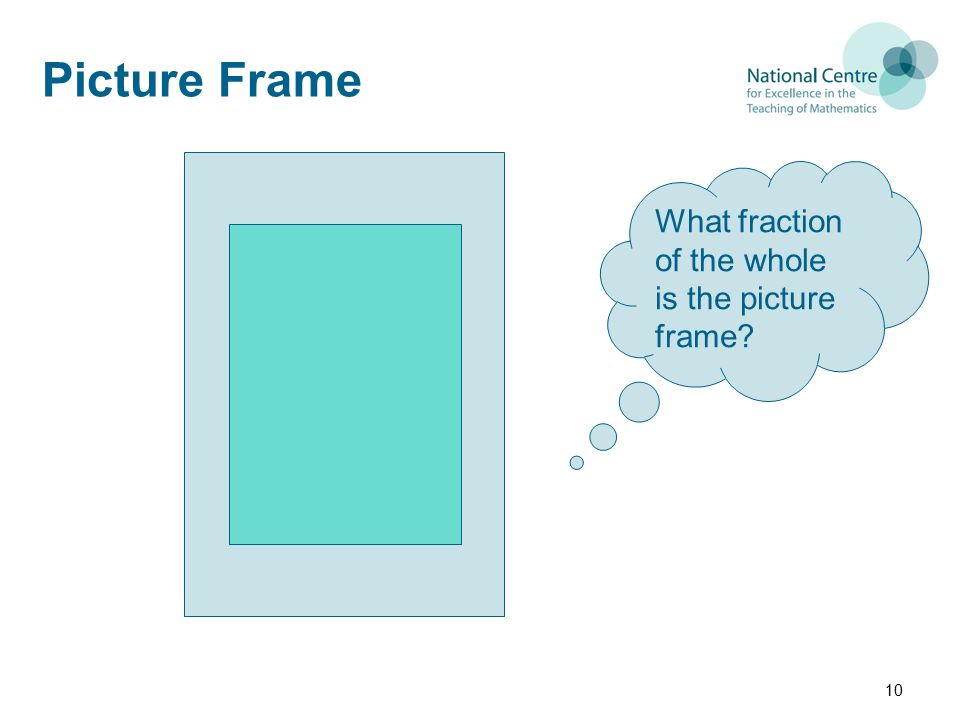 Picture Frame

National Centre
for Excellence in the
Teaching of Mathematics

What fraction of the whole is the picture frame?

10